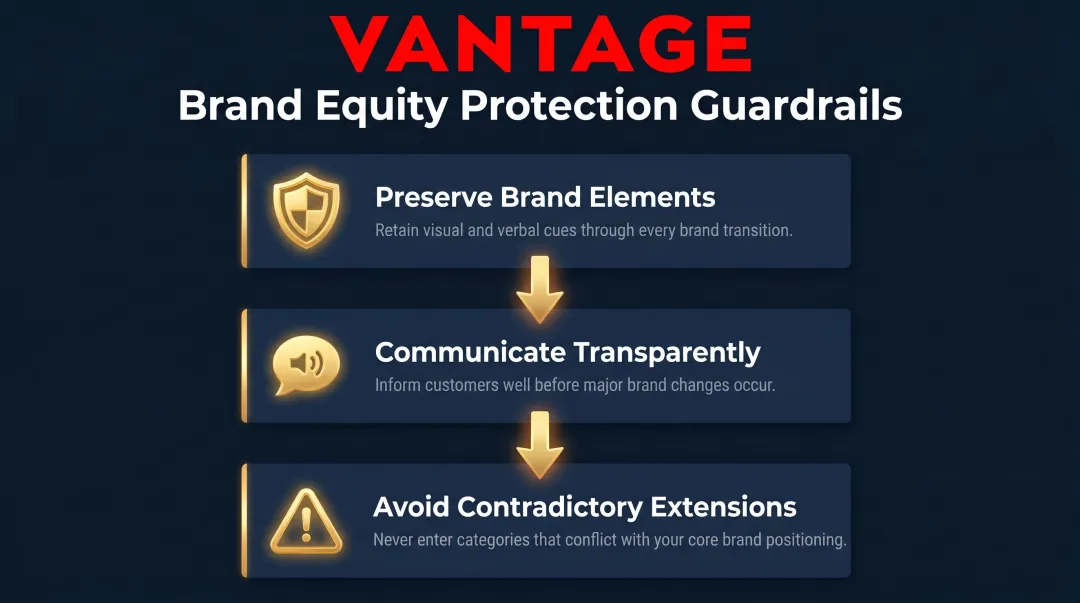 VANTAGE
Brand Equity Protection Guardrails

Preserve Brand Elements
Retain visual and verbal cues through every brand transition.

Communicate Transparently
Inform customers well before major brand changes occur.

Avoid Contradictory Extensions
Never enter categories that conflict with your core brand positioning.